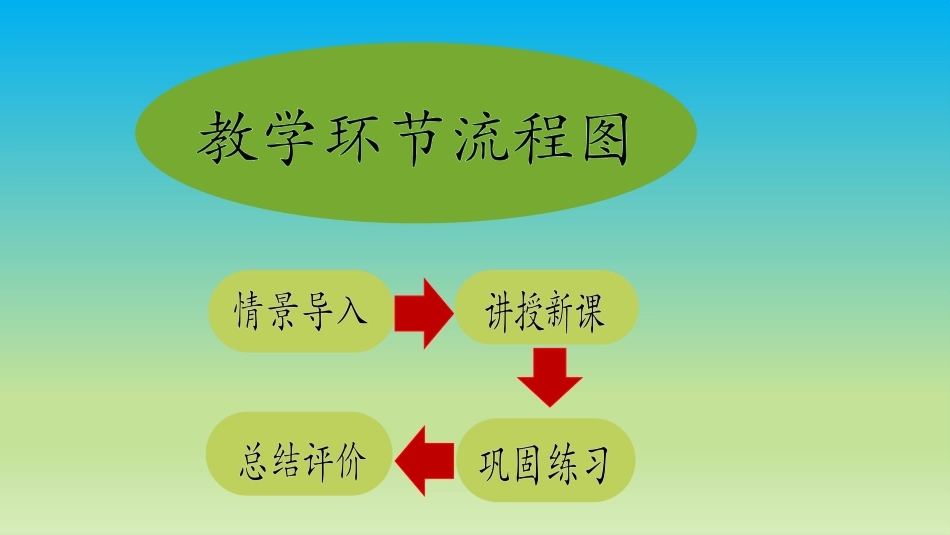 教学环节流程图

情景导入

讲授新课

巩固练习

总结评价